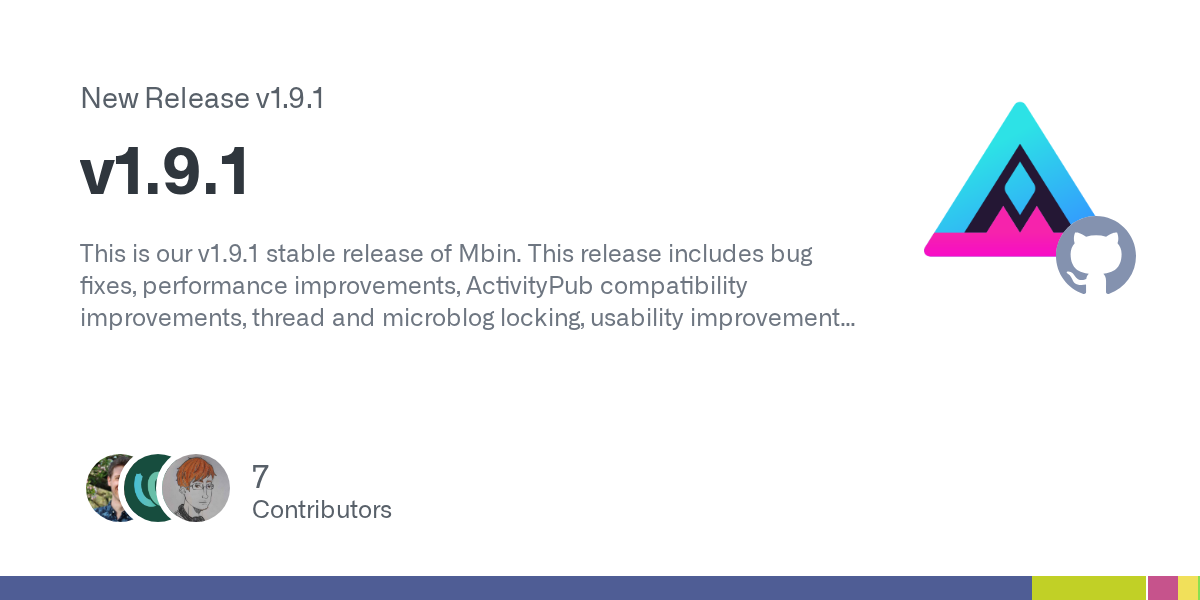 New Release v1.9.1

v1.9.1

This is our v1.9.1 stable release of Mbin. This release includes bug fixes, performance improvements, ActivityPub compatibility improvements, thread and microblog locking, usability improvement...

7
Contributors